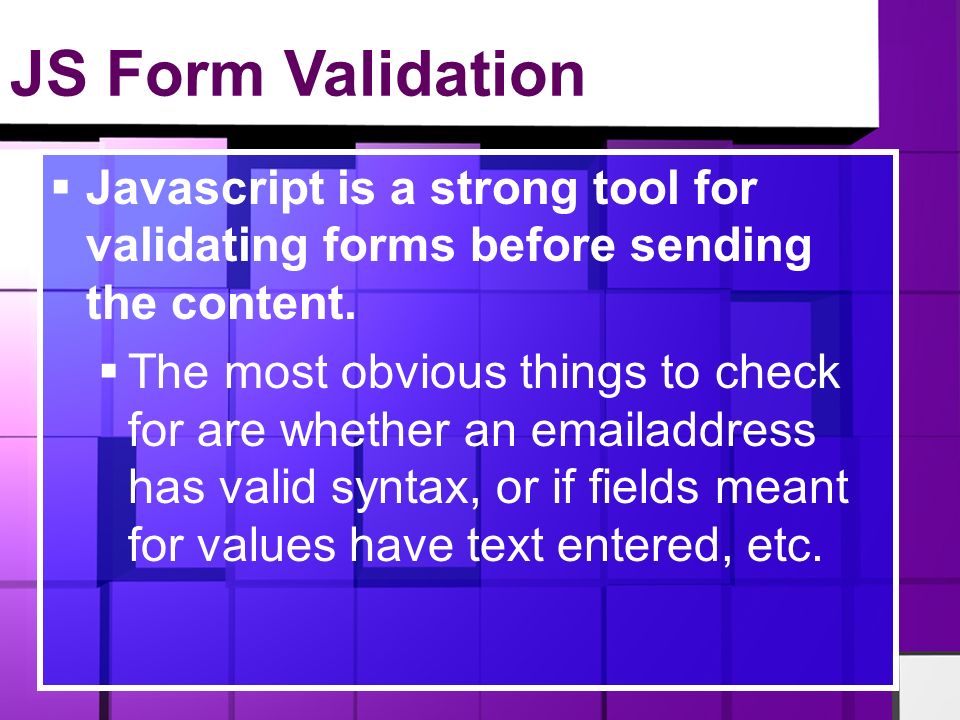 JS Form Validation

▪ Javascript is a strong tool for validating forms before sending the content.

▪ The most obvious things to check for are whether an emailaddress has valid syntax, or if fields meant for values have text entered, etc.